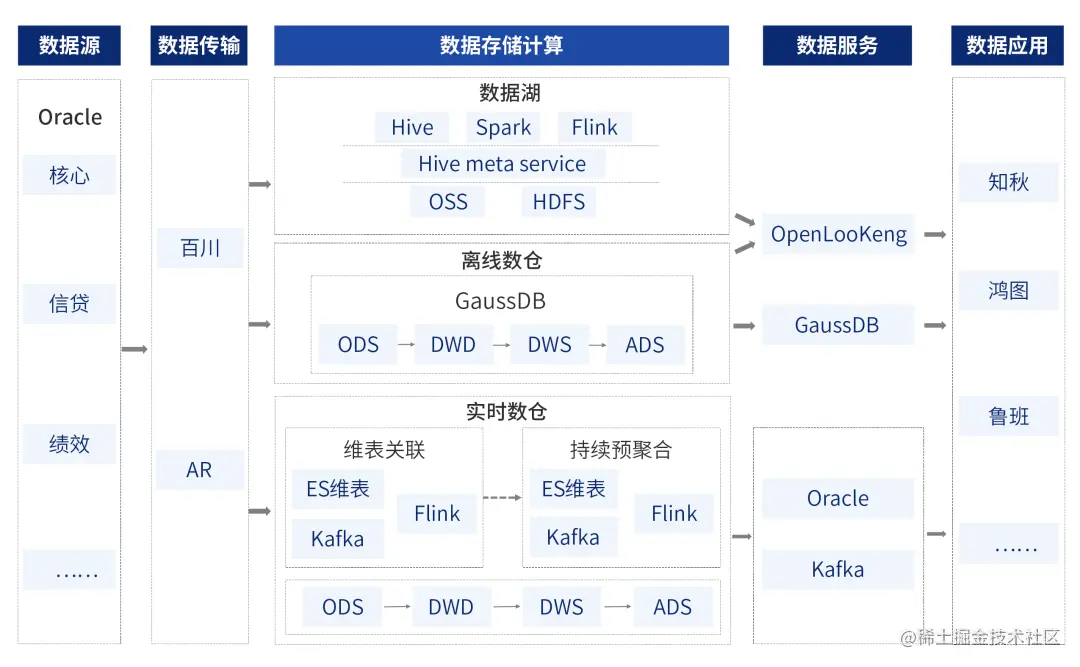 数据源

Oracle

核心

信贷

绩效

……

数据传输

百川

AR

数据存储计算

数据湖

Hive Spark Flink

Hive meta service

OSS HDFS

离线数仓

GaussDB

ODS → DWD → DWS → ADS

实时数仓

维表关联

ES维表

Kafka

Flink

持续预聚合

ES维表

Kafka

Flink

ODS → DWD → DWS → ADS

数据服务

OpenLooKeng

GaussDB

Oracle

Kafka

数据应用

知秋

鸿图

鲁班

……

@稀土掘金技术社区